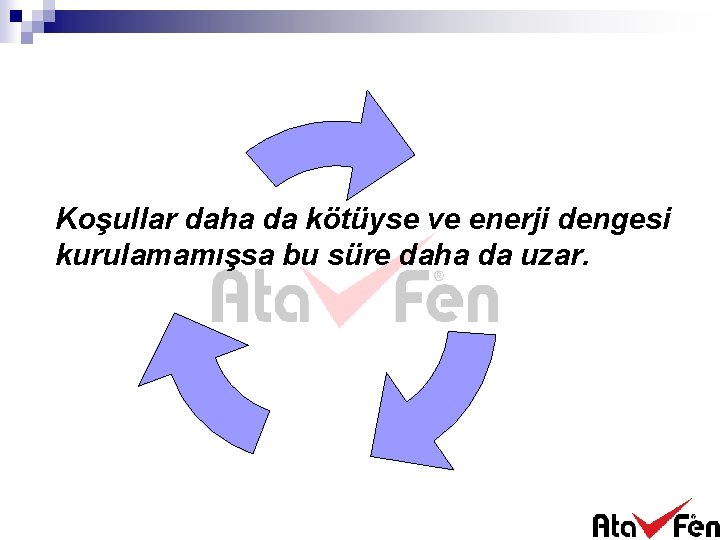 Koşullar daha da kötüyse ve enerji dengesi kurulamamışsa bu süre daha da uzar.

Ata Fen

Ata Fen